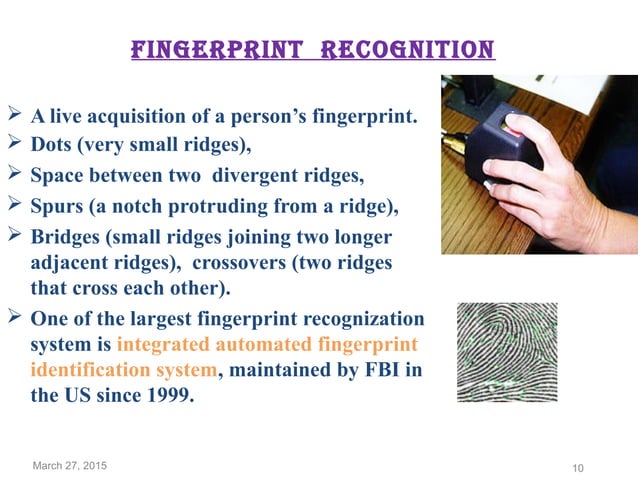 FINGERPRINT RECOGNITION

➢ A live acquisition of a person's fingerprint.
➢ Dots (very small ridges),
➢ Space between two divergent ridges,
➢ Spurs (a notch protruding from a ridge),
➢ Bridges (small ridges joining two longer adjacent ridges), crossovers (two ridges that cross each other).
➢ One of the largest fingerprint recognization system is integrated automated fingerprint identification system, maintained by FBI in the US since 1999.

March 27, 2015

10